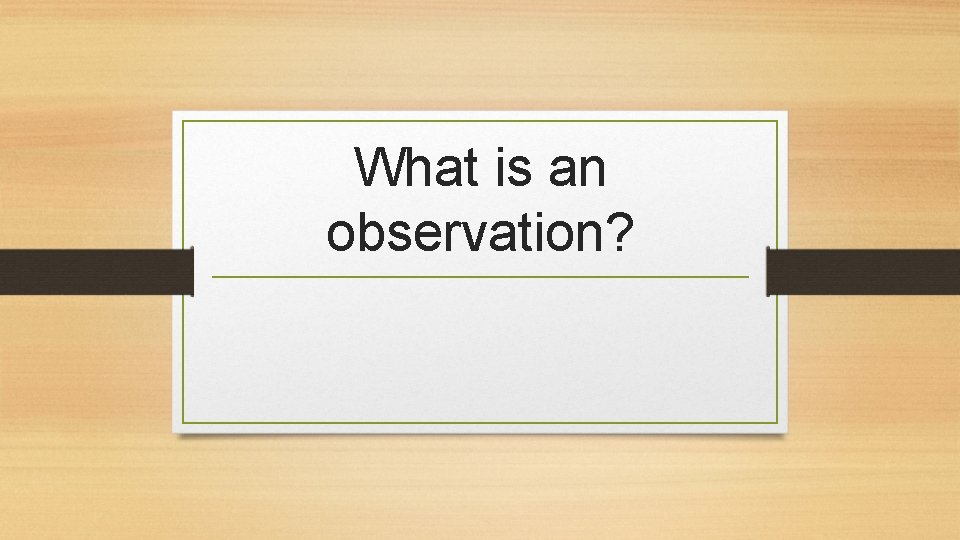 What is an observation?